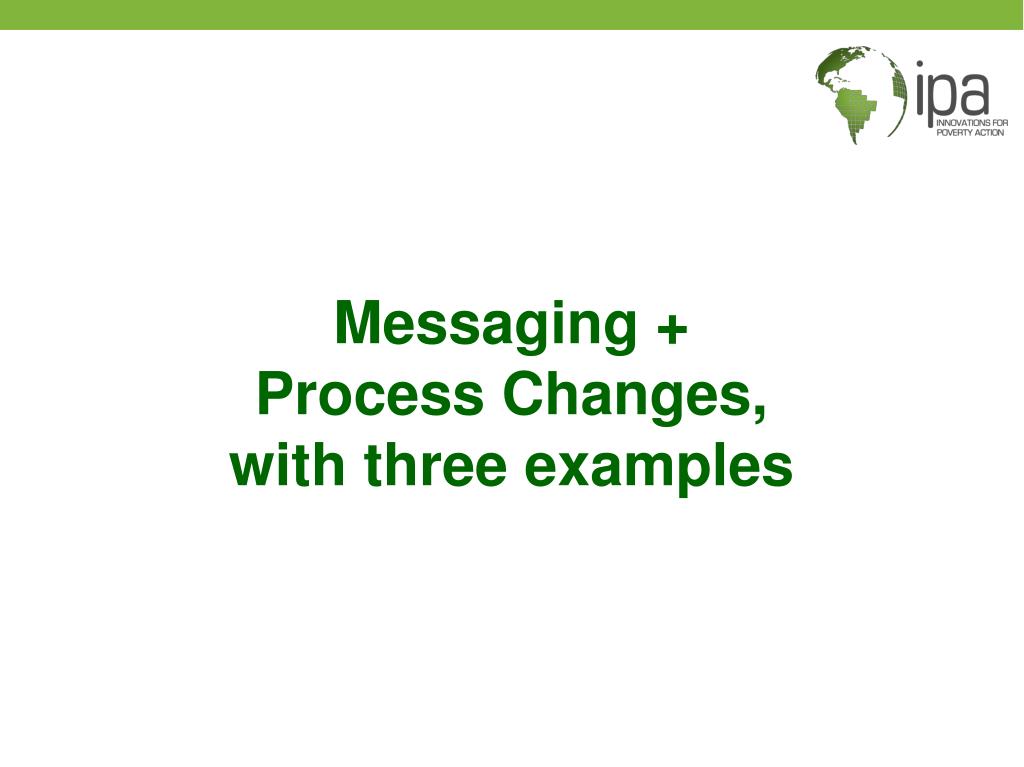 ipa
INNOVATIONS FOR POVERTY ACTION

Messaging +
Process Changes,
with three examples